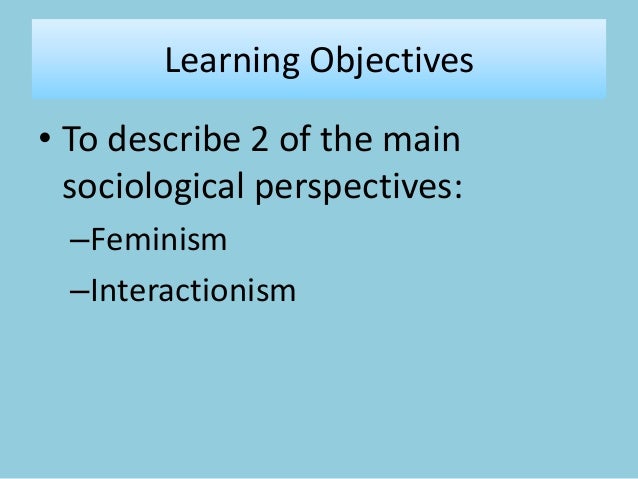 Learning Objectives

• To describe 2 of the main sociological perspectives:

–Feminism

–Interactionism